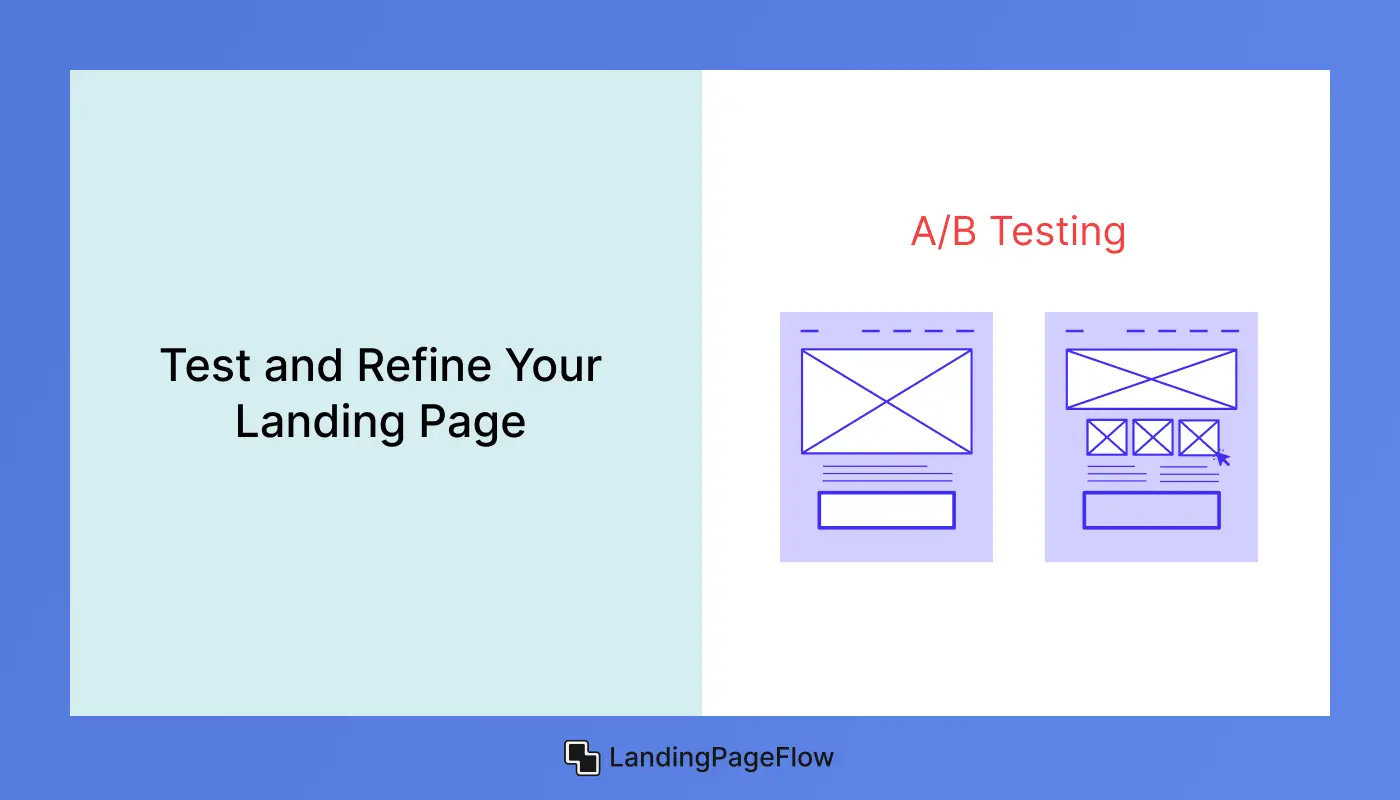 Test and Refine Your Landing Page

A/B Testing

LandingPageFlow